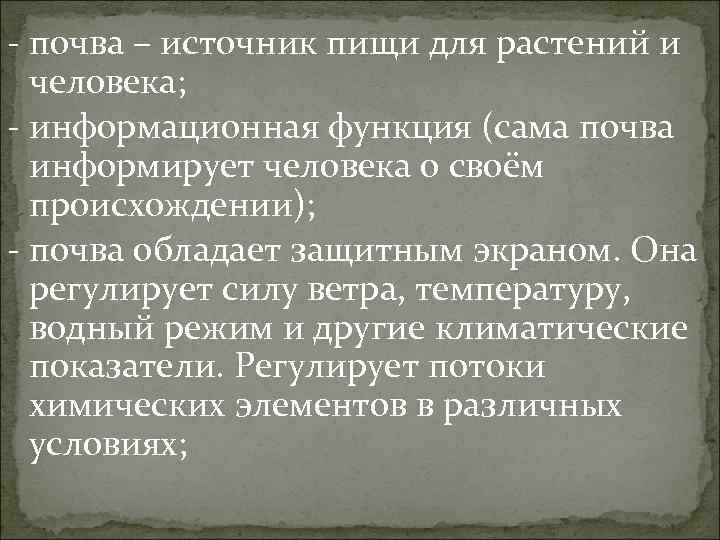 - почва – источник пищи для растений и человека;

- информационная функция (сама почва информирует человека о своём происхождении);

- почва обладает защитным экраном. Она регулирует силу ветра, температуру, водный режим и другие климатические показатели. Регулирует потоки химических элементов в различных условиях;